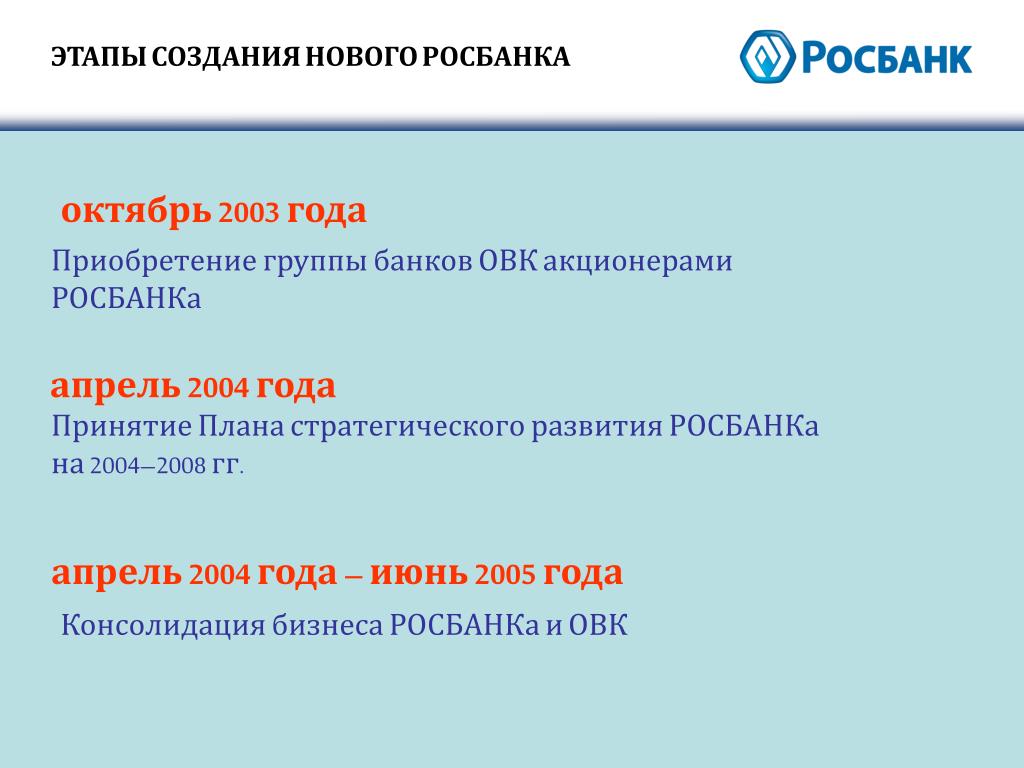 ЭТАПЫ СОЗДАНИЯ НОВОГО РОСБАНКА

РОСБАНК

октябрь 2003 года

Приобретение группы банков ОВК акционерами РОСБАНКа

апрель 2004 года

Принятие Плана стратегического развития РОСБАНКа на 2004–2008 гг.

апрель 2004 года – июнь 2005 года

Консолидация бизнеса РОСБАНКа и ОВК